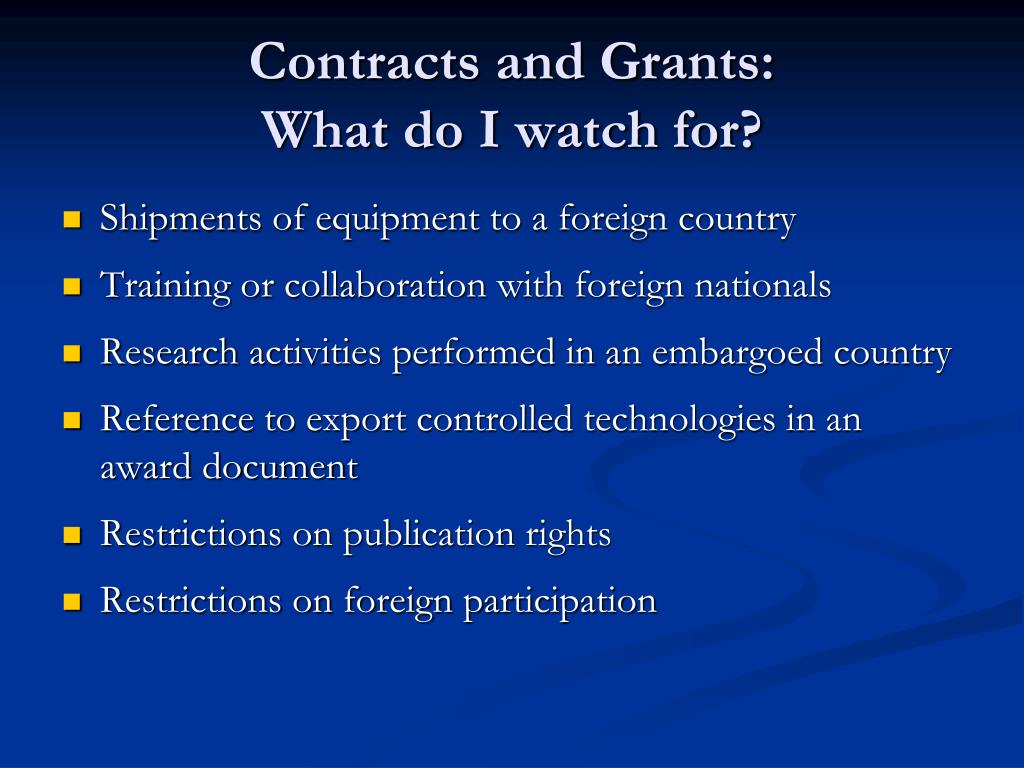 Contracts and Grants:
What do I watch for?

- Shipments of equipment to a foreign country
- Training or collaboration with foreign nationals
- Research activities performed in an embargoed country
- Reference to export controlled technologies in an award document
- Restrictions on publication rights
- Restrictions on foreign participation